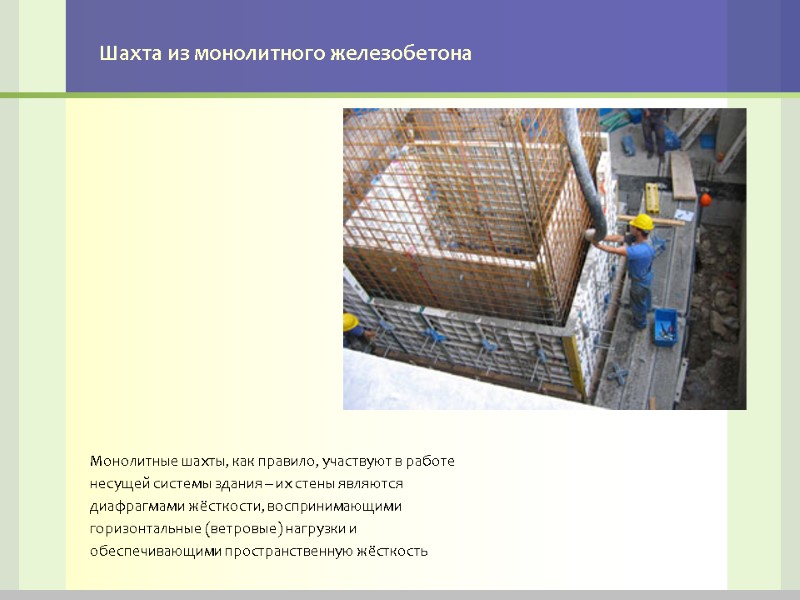 Шахта из монолитного железобетона

Монолитные шахты, как правило, участвуют в работе несущей системы здания – их стены являются диафрагмами жёсткости, воспринимающими горизонтальные (ветровые) нагрузки и обеспечивающими пространственную жёсткость